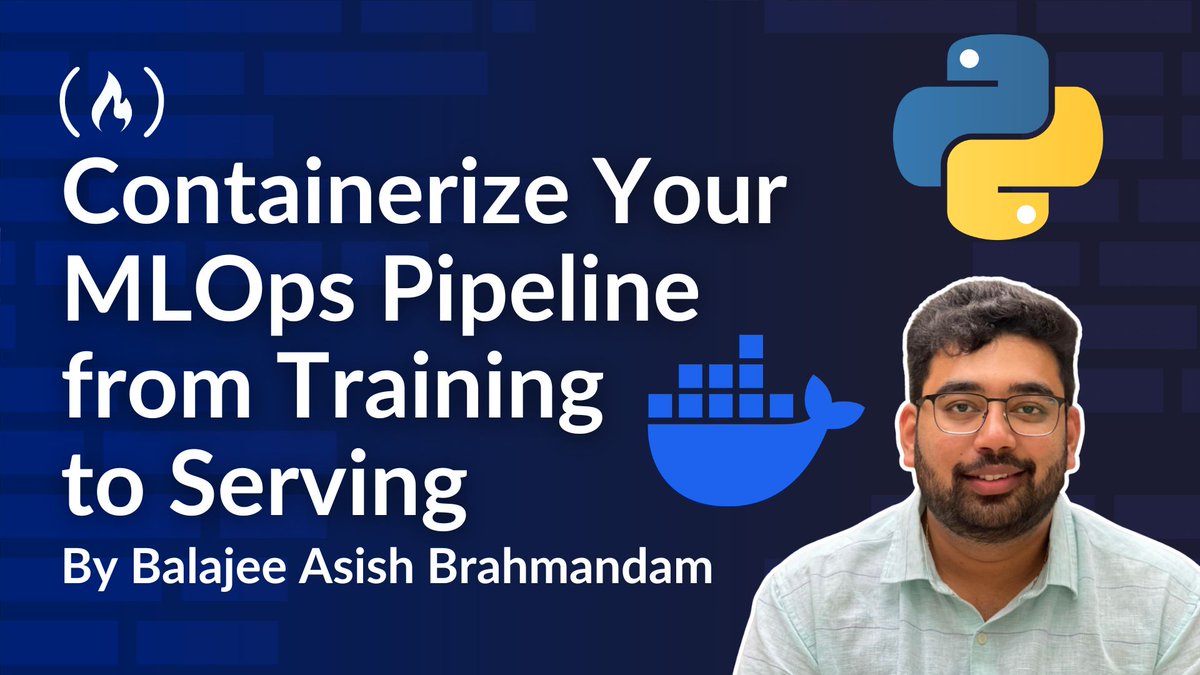 Containerize Your MLOps Pipeline from Training to Serving

By Balajee Asish Brahmandam